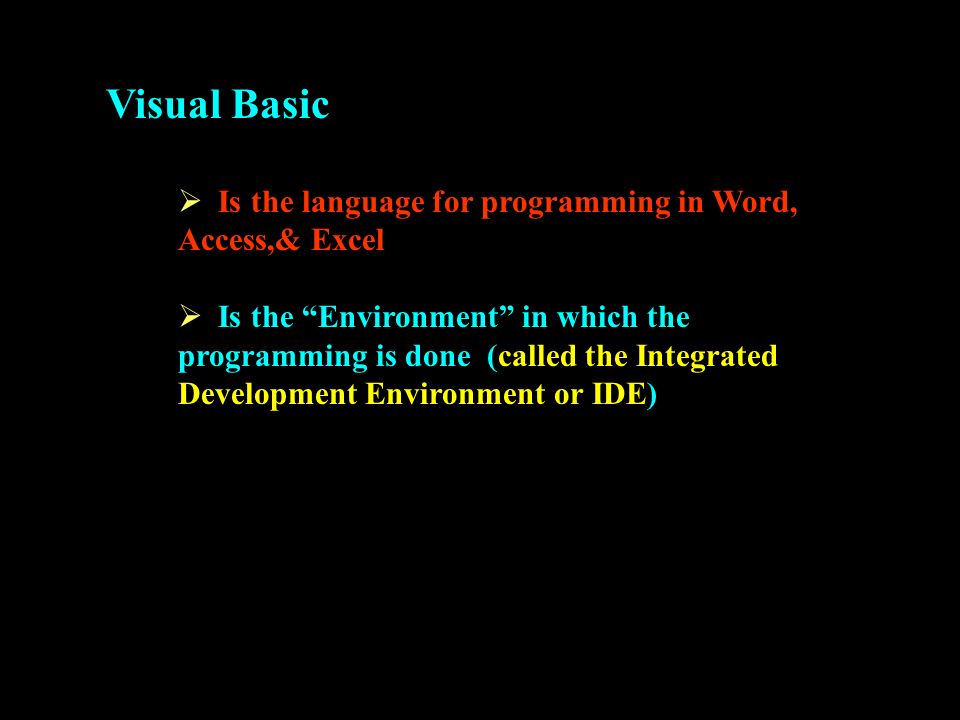 Visual Basic

➢ Is the language for programming in Word, Access,& Excel

➢ Is the “Environment” in which the programming is done (called the Integrated Development Environment or IDE)